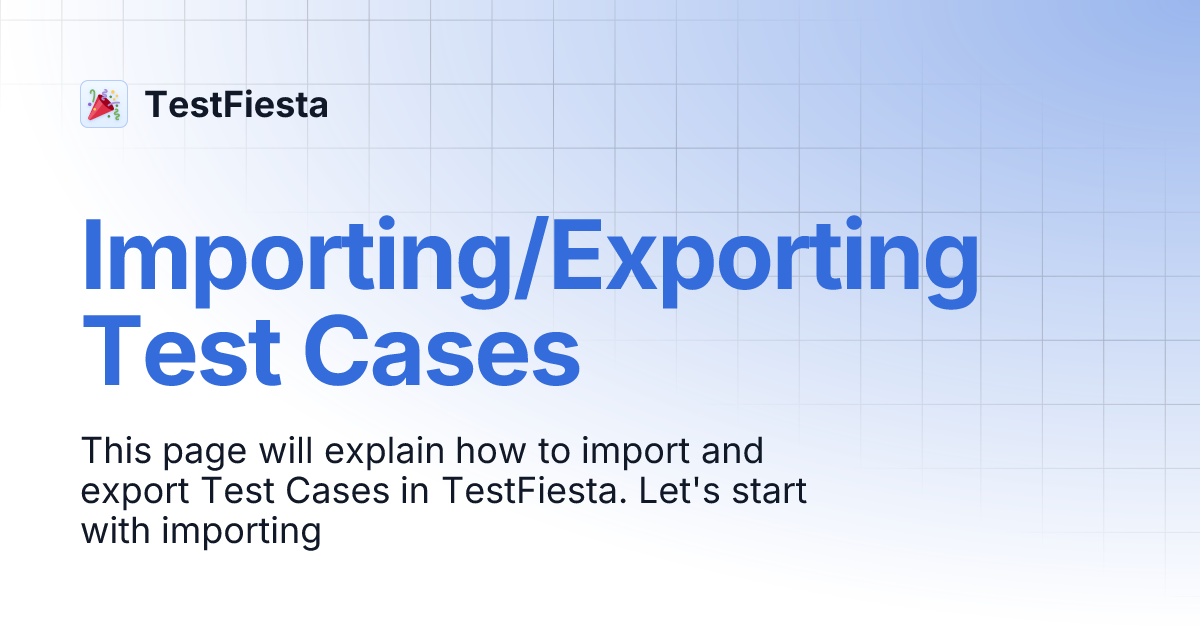 TestFiesta

Importing/Exporting Test Cases

This page will explain how to import and export Test Cases in TestFiesta. Let's start with importing